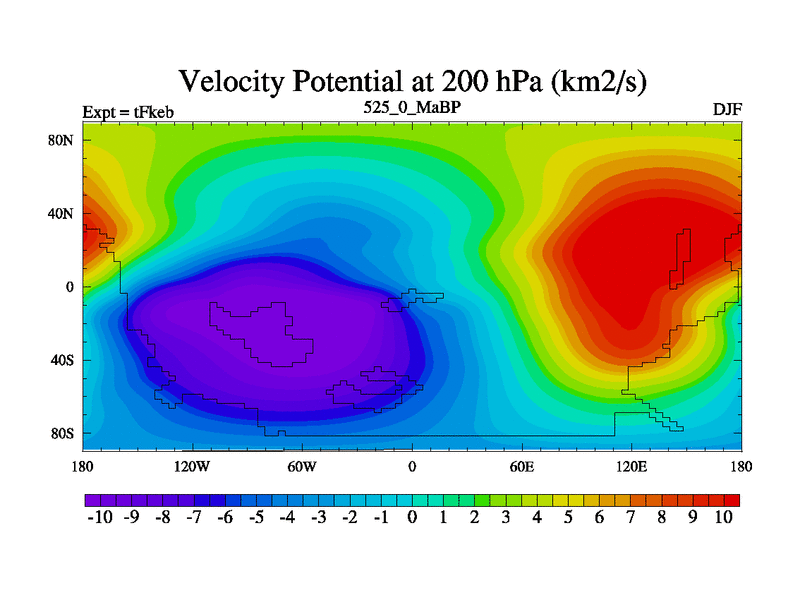 Velocity Potential at 200 hPa (km2/s)

Expt = tFkeb
525_0_MaBP
DJF

80N
40N
0
40S
80S

180
120W
60W
0
60E
120E
180

-10 -9 -8 -7 -6 -5 -4 -3 -2 -1 0 1 2 3 4 5 6 7 8 9 10